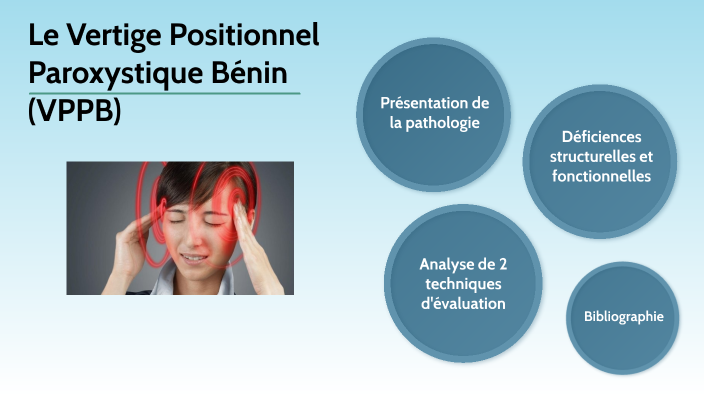 Le Vertige Positionnel Paroxystique Bénin (VPPB)

Présentation de la pathologie

Déficiences structurelles et fonctionnelles

Analyse de 2 techniques d'évaluation

Bibliographie